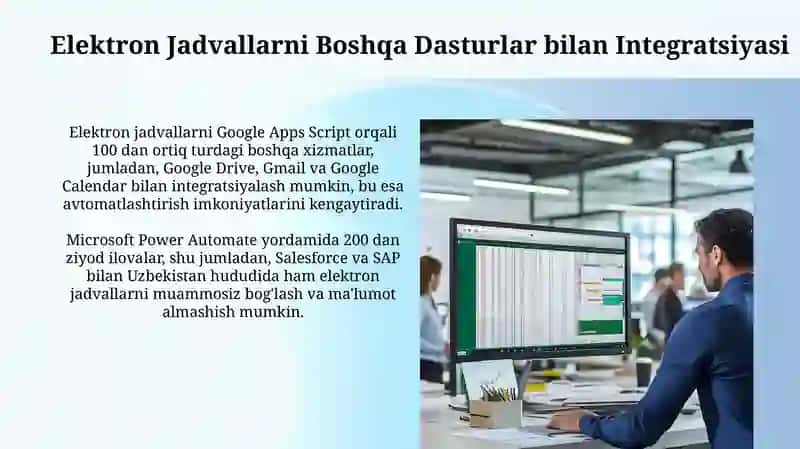 Elektron Jadvallarni Boshqa Dasturlar bilan Integratsiyasi

Elektron jadvallarni Google Apps Script orqali 100 dan ortiq turdagi boshqa xizmatlar, jumladan, Google Drive, Gmail va Google Calendar bilan integratsiyalash mumkin, bu esa avtomatlashtirish imkoniyatlarini kengaytiradi.

Microsoft Power Automate yordamida 200 dan ziyod ilovalar, shu jumladan, Salesforce va SAP bilan Uzbekistan hududida ham elektron jadvallarni muammosiz bog'lash va ma'lumot almashish mumkin.